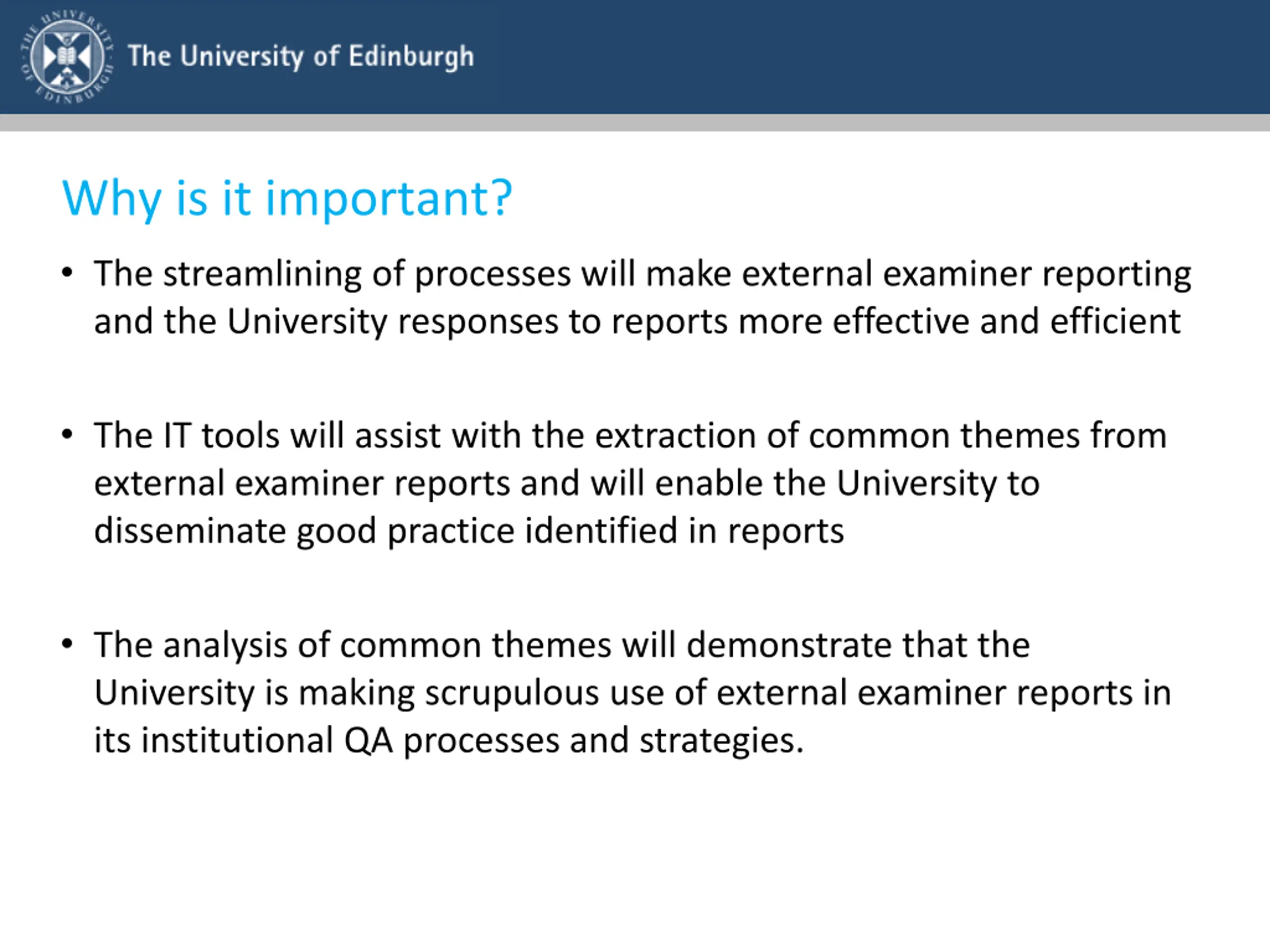 THE UNIVERSITY OF EDINBURGH

The University of Edinburgh

Why is it important?

• The streamlining of processes will make external examiner reporting and the University responses to reports more effective and efficient

• The IT tools will assist with the extraction of common themes from external examiner reports and will enable the University to disseminate good practice identified in reports

• The analysis of common themes will demonstrate that the University is making scrupulous use of external examiner reports in its institutional QA processes and strategies.